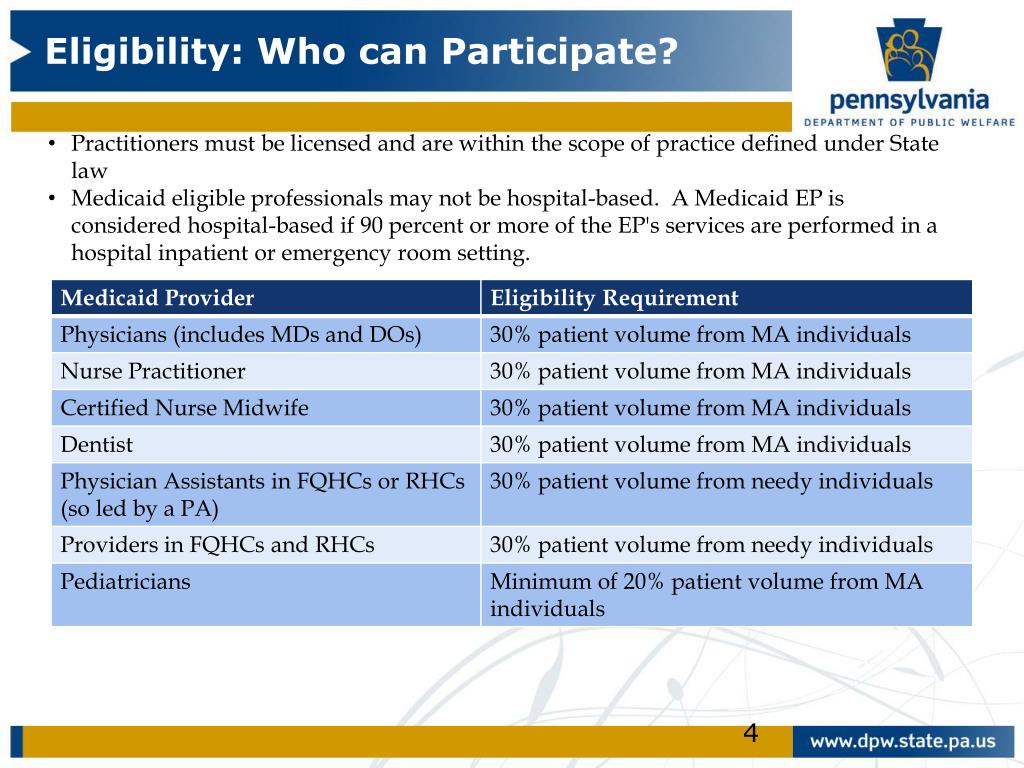 Eligibility: Who can Participate?

pennsylvania
DEPARTMENT OF PUBLIC WELFARE

• Practitioners must be licensed and are within the scope of practice defined under State law
• Medicaid eligible professionals may not be hospital-based. A Medicaid EP is considered hospital-based if 90 percent or more of the EP's services are performed in a hospital inpatient or emergency room setting.

| Medicaid Provider | Eligibility Requirement |
|---|---|
| Physicians (includes MDs and DOs) | 30% patient volume from MA individuals |
| Nurse Practitioner | 30% patient volume from MA individuals |
| Certified Nurse Midwife | 30% patient volume from MA individuals |
| Dentist | 30% patient volume from MA individuals |
| Physician Assistants in FQHCs or RHCs (so led by a PA) | 30% patient volume from needy individuals |
| Providers in FQHCs and RHCs | 30% patient volume from needy individuals |
| Pediatricians | Minimum of 20% patient volume from MA individuals |

4

www.dpw.state.pa.us